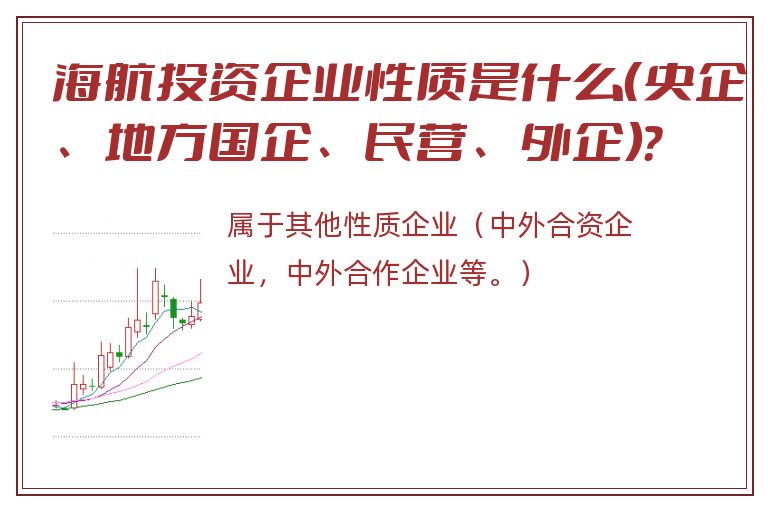 海航投资企业性质是什么(央企、地方国企、民营、外企)?

属于其他性质企业（中外合资企业，中外合作企业等。）